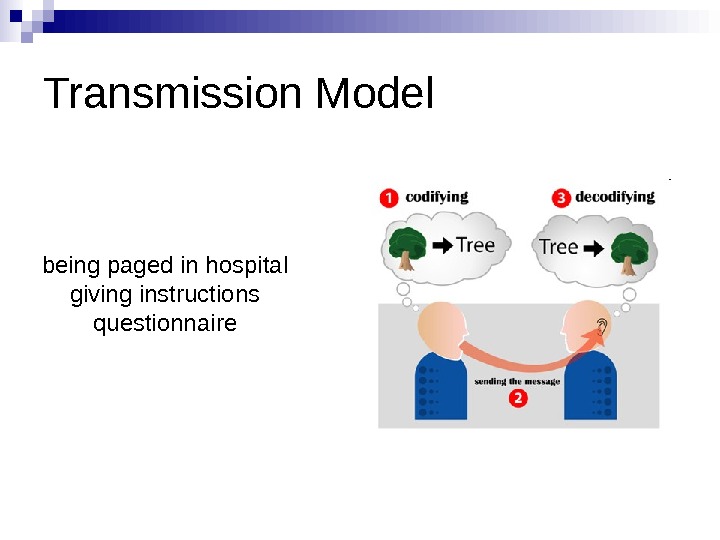 Transmission Model

being paged in hospital
giving instructions
questionnaire

1 codifying

Tree

3 decodifying

Tree

sending the message

2